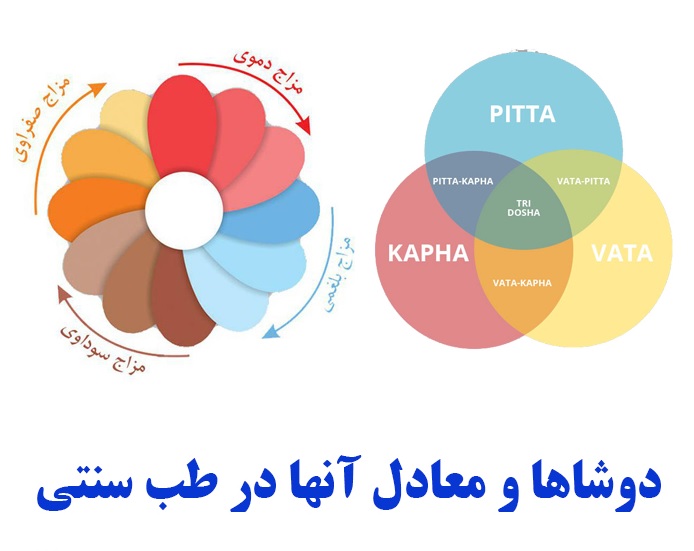 مزاج صفراوی
مزاج دموی
مزاج بلغمی
مزاج سوداوی

PITTA
PITTA-KAPHA
VATA-PITTA
TRI DOSHA
KAPHA
VATA
VATA-KAPHA

دوشاها و معادل آنها در طب سنتی